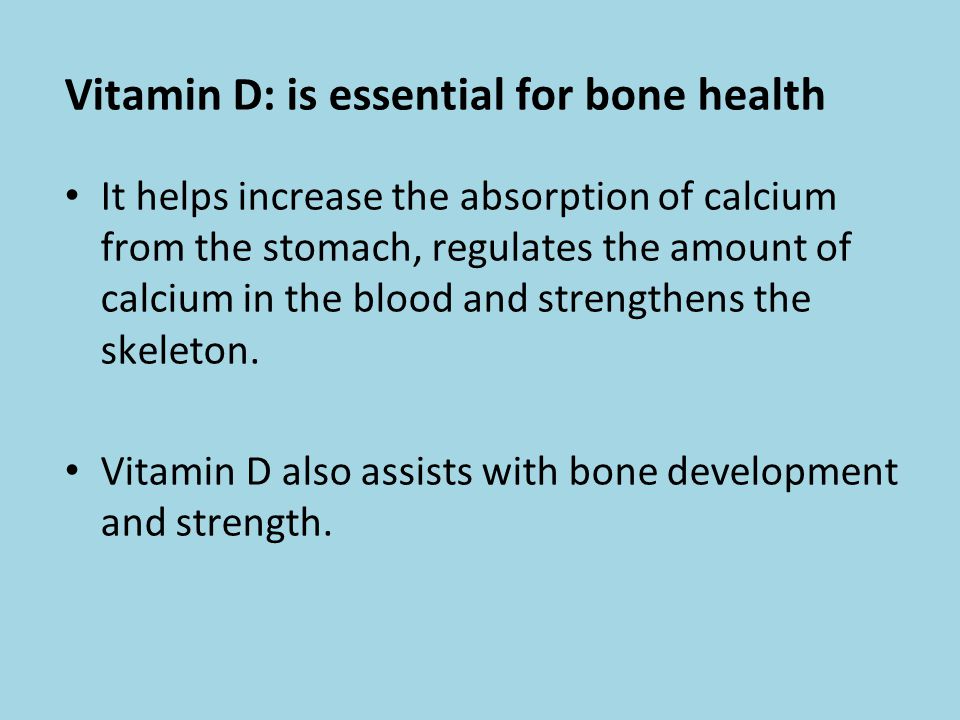 Vitamin D: is essential for bone health

• It helps increase the absorption of calcium from the stomach, regulates the amount of calcium in the blood and strengthens the skeleton.

• Vitamin D also assists with bone development and strength.